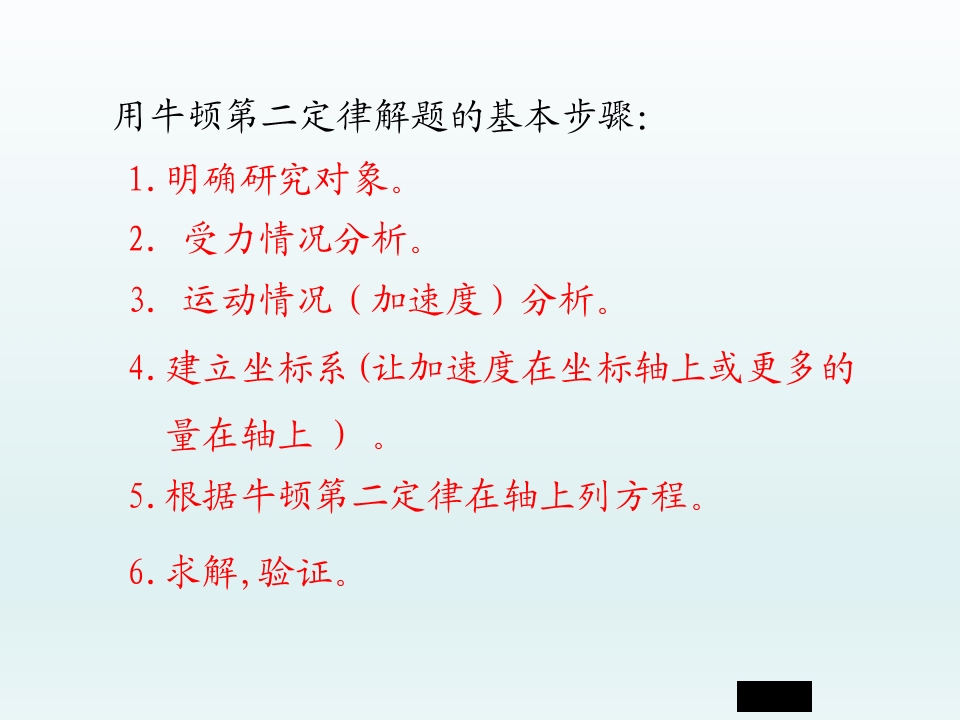 用牛顿第二定律解题的基本步骤:

1. 明确研究对象。

2. 受力情况分析。

3. 运动情况（加速度）分析。

4. 建立坐标系 (让加速度在坐标轴上或更多的量在轴上 ）。

5. 根据牛顿第二定律在轴上列方程。

6. 求解, 验证。